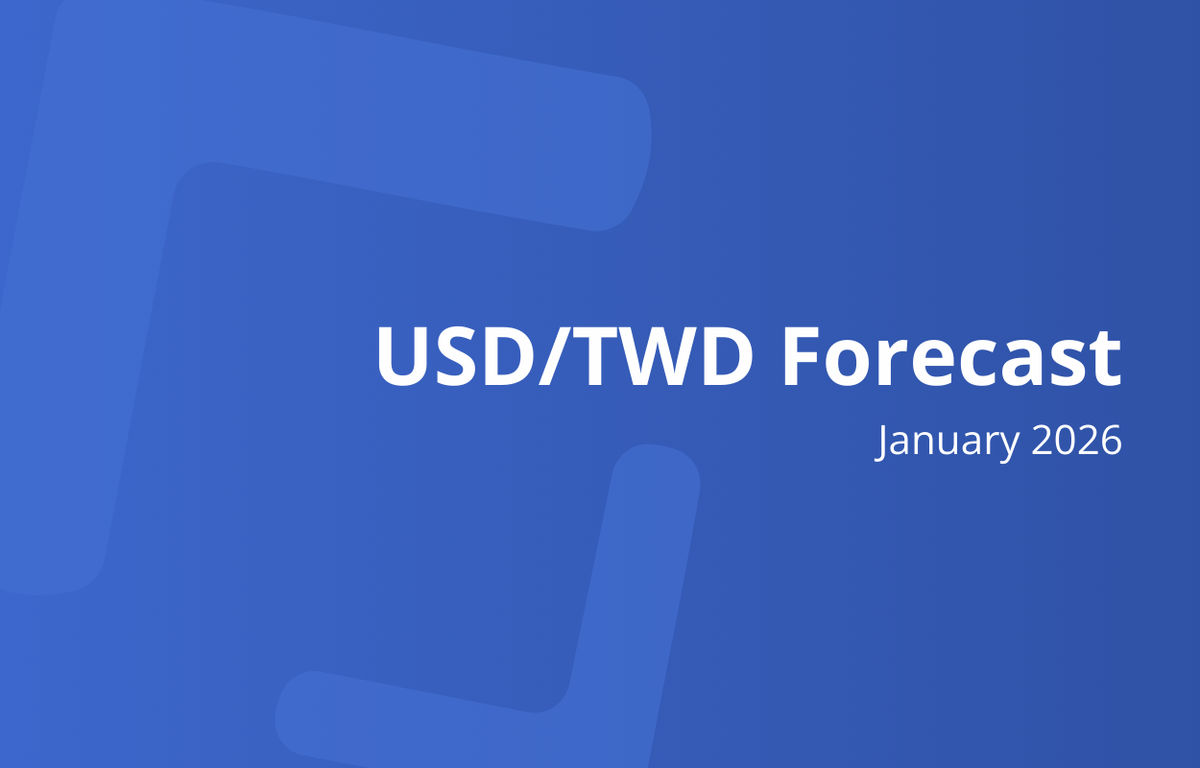 USD/TWD Forecast

January 2026